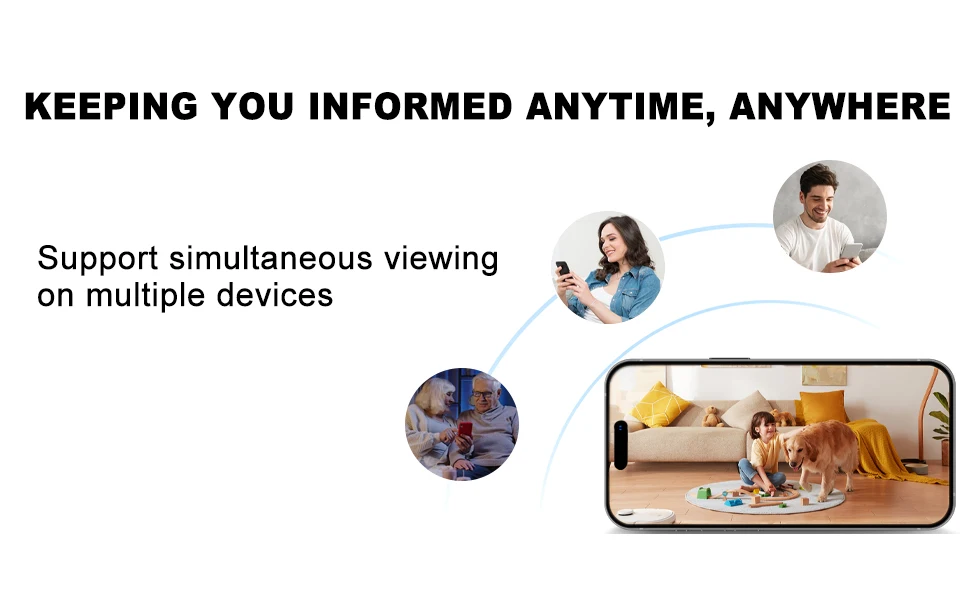 KEEPING YOU INFORMED ANYTIME, ANYWHERE

Support simultaneous viewing on multiple devices